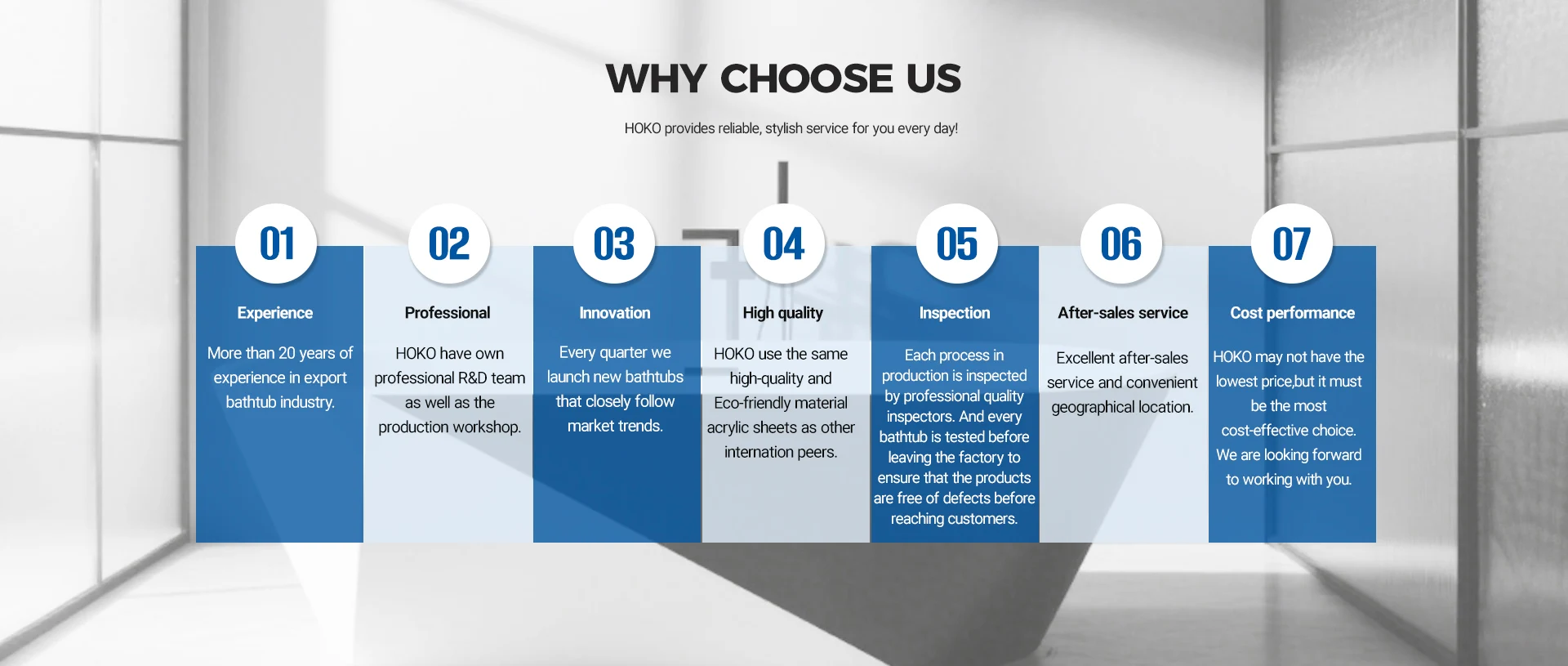 WHY CHOOSE US

HOKO provides reliable, stylish service for you every day!

01

Experience

More than 20 years of experience in export bathtub industry.

02

Professional

HOKO have own professional R&D team as well as the production workshop.

03

Innovation

Every quarter we launch new bathtubs that closely follow market trends.

04

High quality

HOKO use the same high-quality and Eco-friendly material acrylic sheets as other internation peers.

05

Inspection

Each process in production is inspected by professional quality inspectors. And every bathtub is tested before leaving the factory to ensure that the products are free of defects before reaching customers.

06

After-sales service

Excellent after-sales service and convenient geographical location.

07

Cost performance

HOKO may not have the lowest price,but it must be the most cost-effective choice. We are looking forward to working with you.